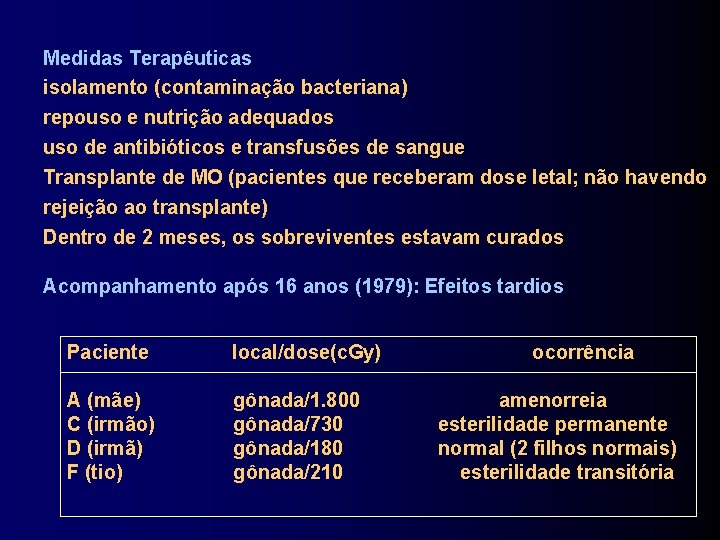 Medidas Terapêuticas
isolamento (contaminação bacteriana)
repouso e nutrição adequados
uso de antibióticos e transfusões de sangue
Transplante de MO (pacientes que receberam dose letal; não havendo rejeição ao transplante)
Dentro de 2 meses, os sobreviventes estavam curados

Acompanhamento após 16 anos (1979): Efeitos tardios

| Paciente | local/dose(cGy) | ocorrência |
|---|---|---|
| A (mãe) | gônada/1.800 | amenorreia |
| C (irmão) | gônada/730 | esterilidade permanente |
| D (irmã) | gônada/180 | normal (2 filhos normais) |
| F (tio) | gônada/210 | esterilidade transitória |